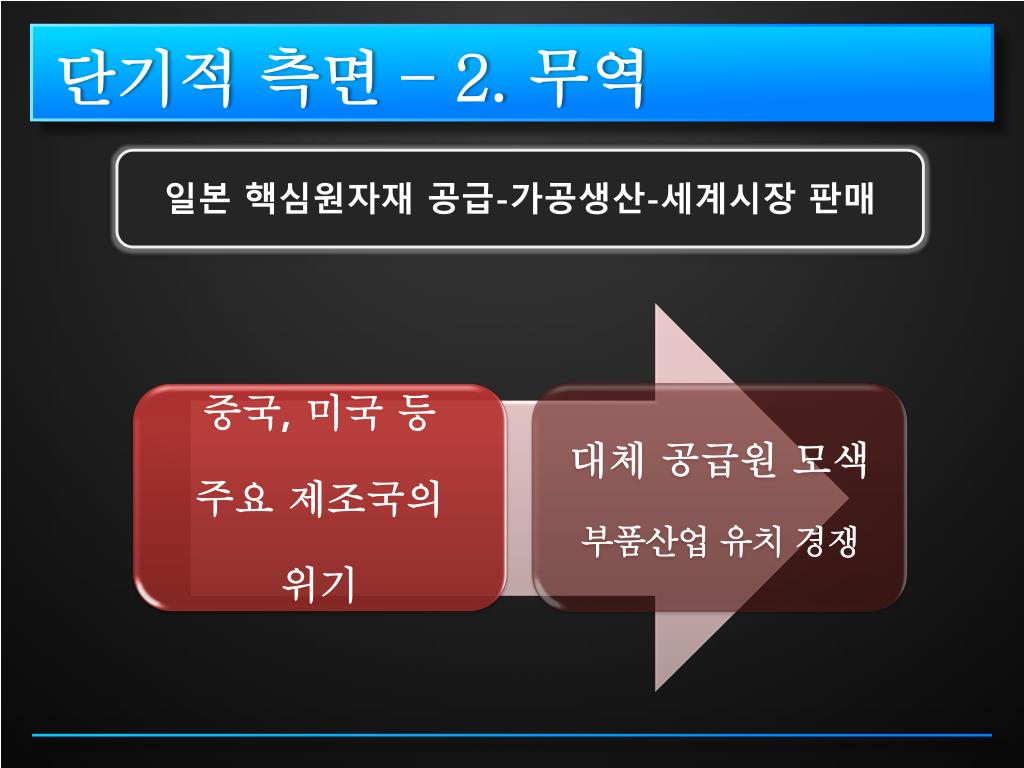 단기적 측면 – 2. 무역

일본 핵심원자재 공급-가공생산-세계시장 판매

중국, 미국 등 주요 제조국의 위기

대체 공급원 모색

부품산업 유치 경쟁